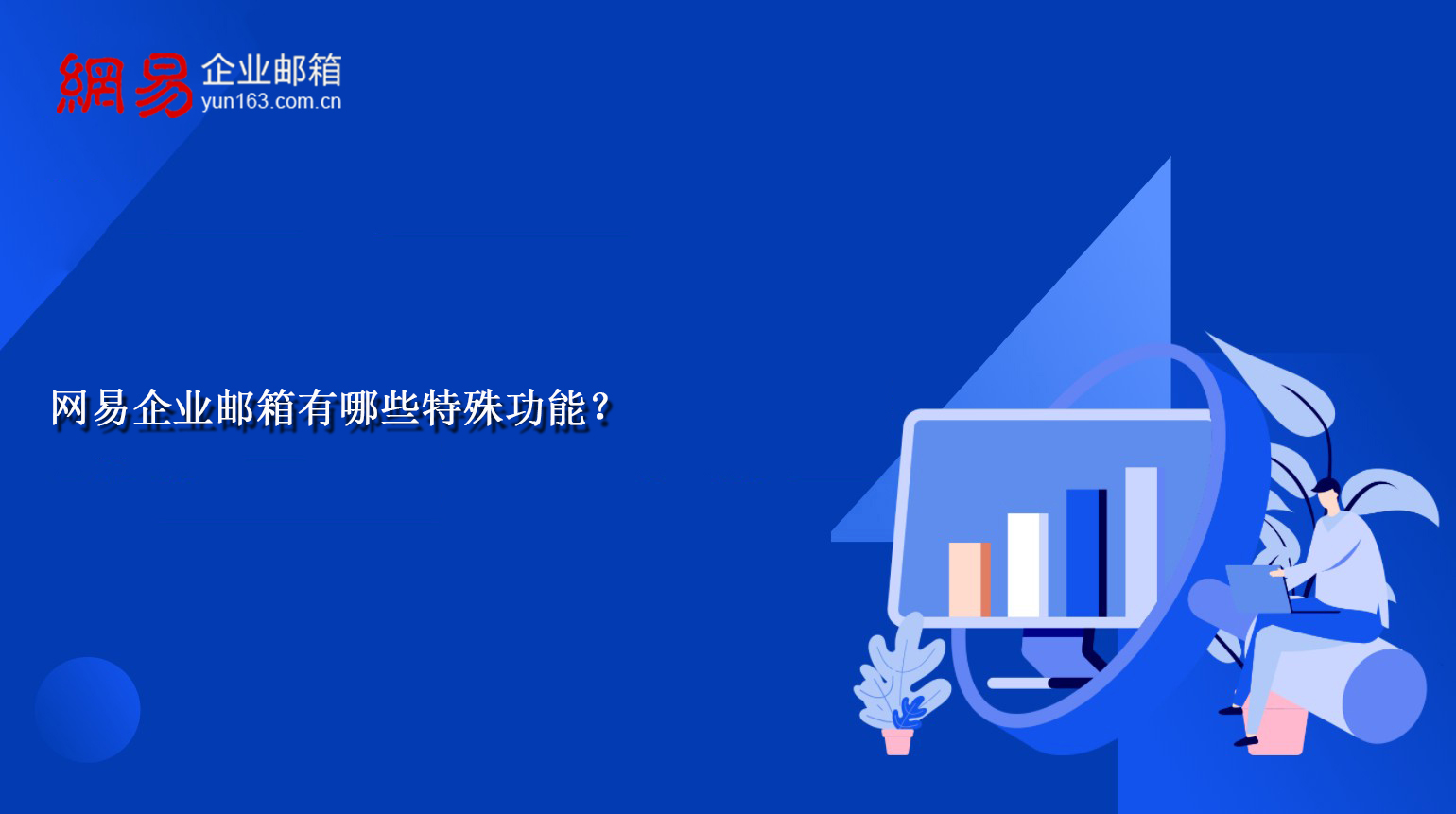 網易 企业邮箱
yun163.com.cn

网易企业邮箱有哪些特殊功能？